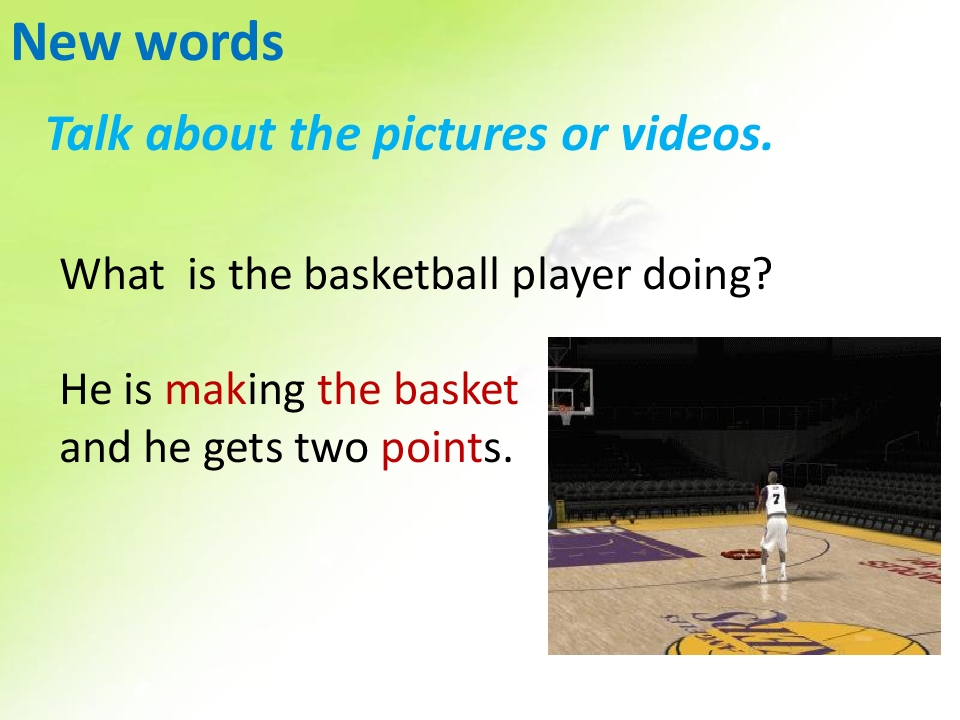 New words

Talk about the pictures or videos.

What is the basketball player doing?

He is making the basket and he gets two points.

7